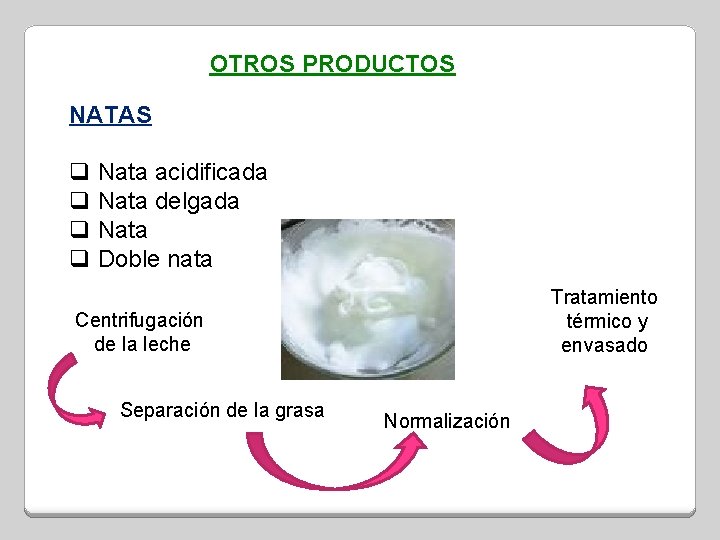 OTROS PRODUCTOS

NATAS

❑ Nata acidificada
❑ Nata delgada
❑ Nata
❑ Doble nata

Centrifugación de la leche

Separación de la grasa

Normalización

Tratamiento térmico y envasado